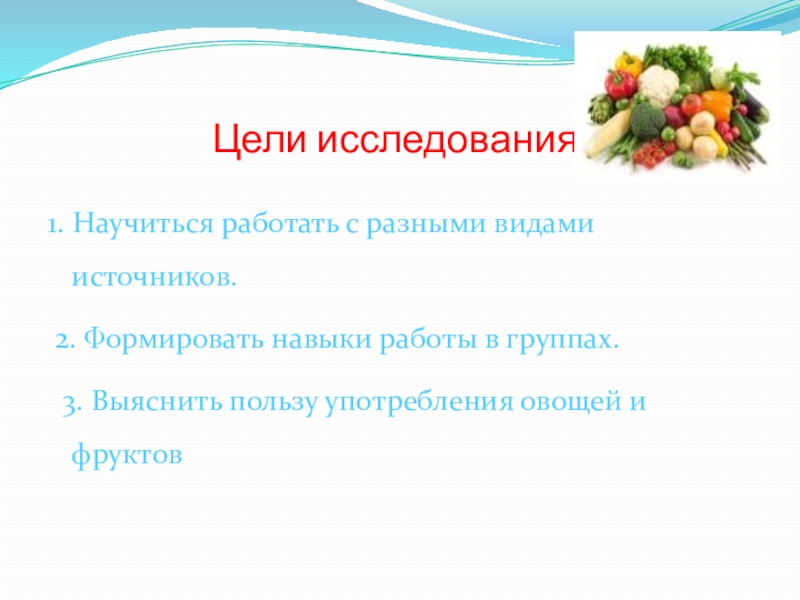 Цели исследования

1. Научиться работать с разными видами источников.

2. Формировать навыки работы в группах.

3. Выяснить пользу употребления овощей и фруктов